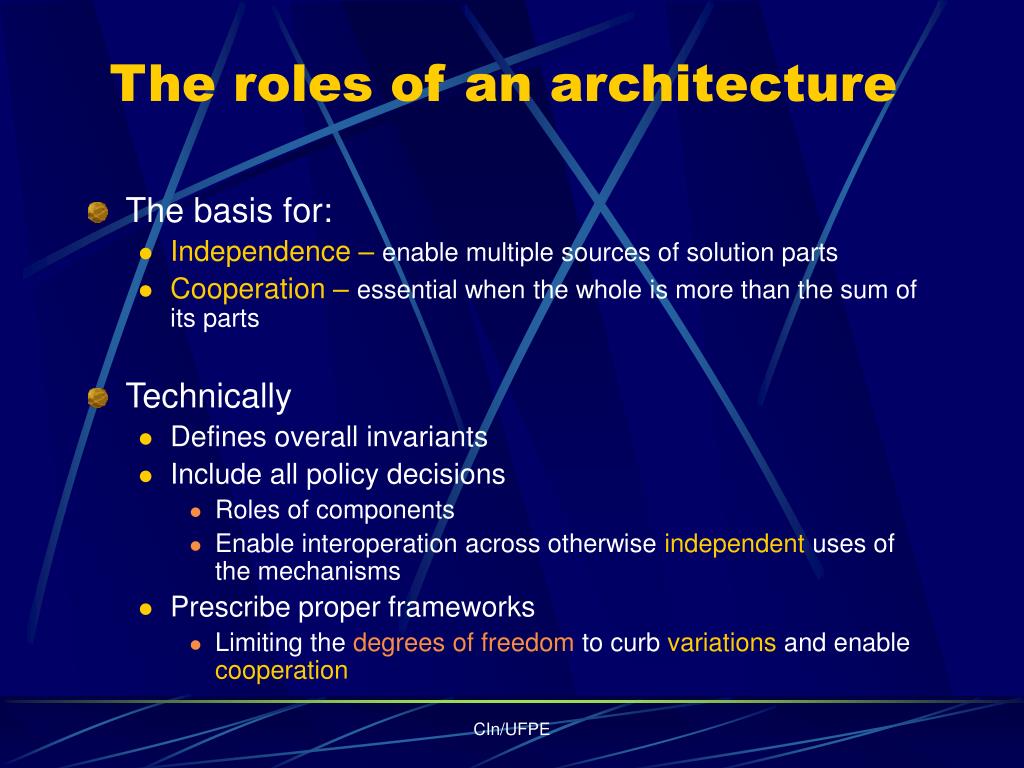 The roles of an architecture

The basis for:
Independence – enable multiple sources of solution parts
Cooperation – essential when the whole is more than the sum of its parts

Technically
Defines overall invariants
Include all policy decisions
Roles of components
Enable interoperation across otherwise independent uses of the mechanisms
Prescribe proper frameworks
Limiting the degrees of freedom to curb variations and enable cooperation

CIn/UFPE